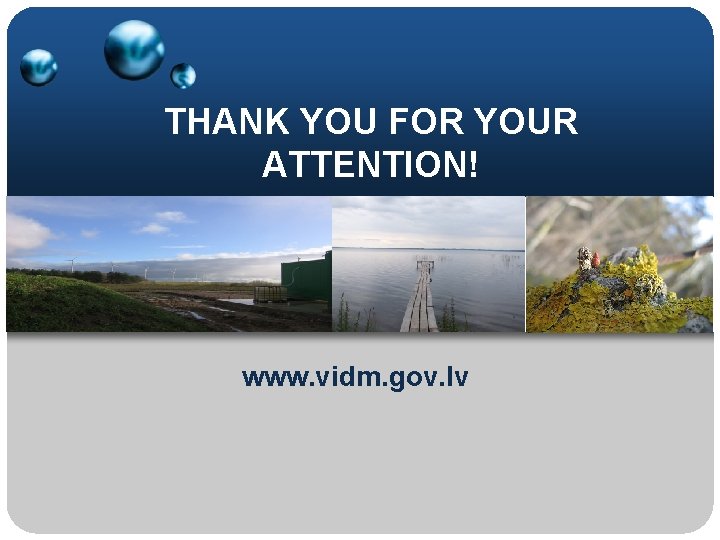 THANK YOU FOR YOUR ATTENTION!

www.vidm.gov.lv